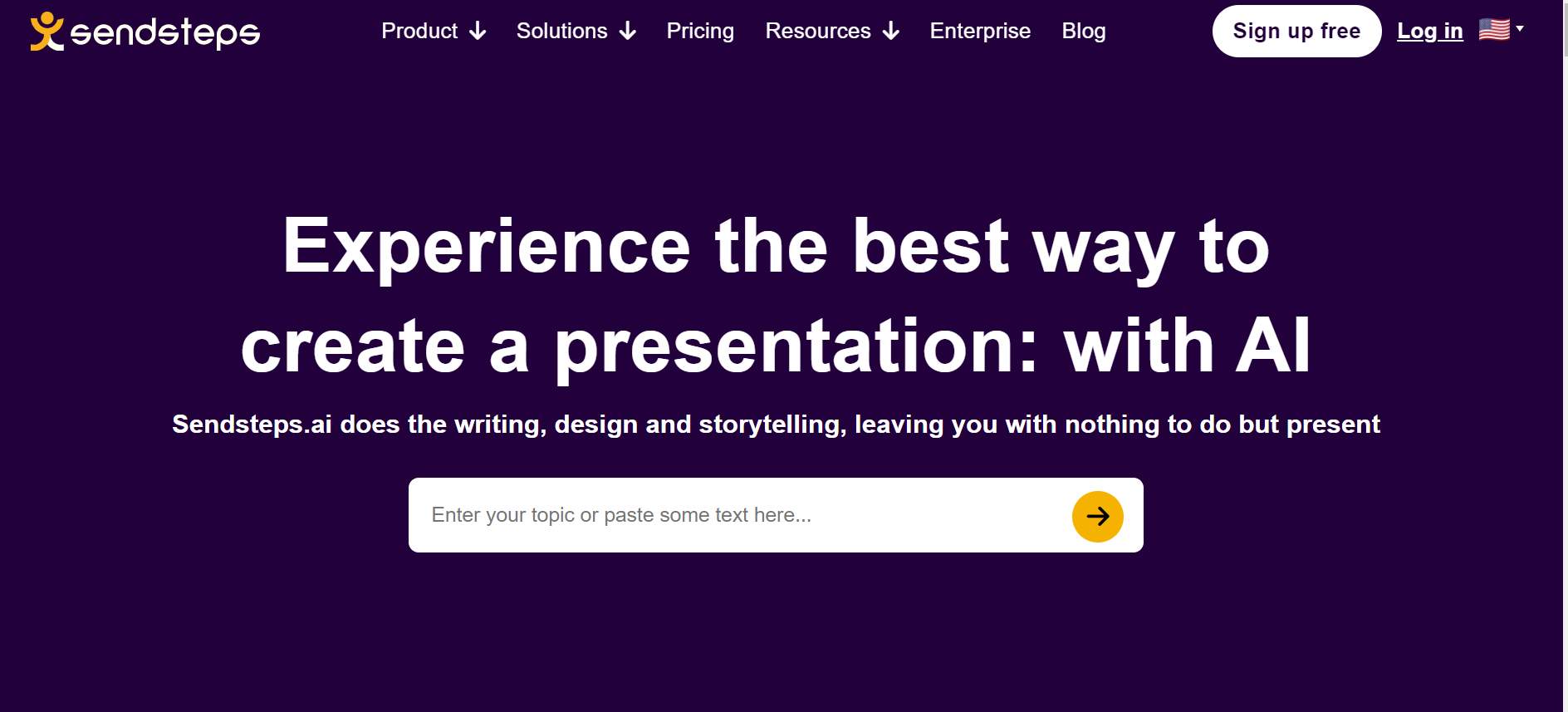 sendsteps

Product Solutions Pricing Resources Enterprise Blog

Sign up free Log in

Experience the best way to create a presentation: with AI

Sendsteps.ai does the writing, design and storytelling, leaving you with nothing to do but present

Enter your topic or paste some text here...